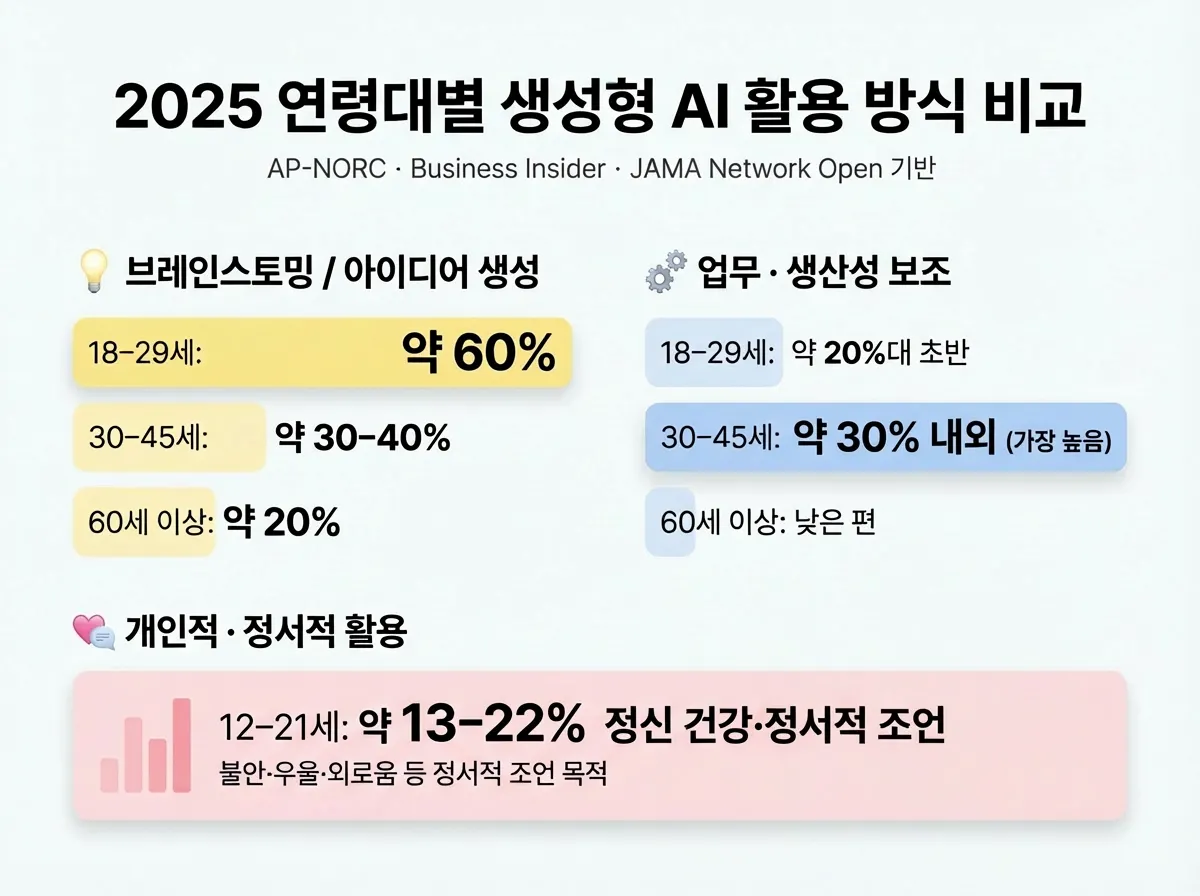 2025 연령대별 생성형 AI 활용 방식 비교

AP-NORC · Business Insider · JAMA Network Open 기반

브레인스토밍 / 아이디어 생성

18–29세: 약 60%

30–45세: 약 30–40%

60세 이상: 약 20%

업무 · 생산성 보조

18–29세: 약 20%대 초반

30–45세: 약 30% 내외 (가장 높음)

60세 이상: 낮은 편

개인적 · 정서적 활용

12–21세: 약 13–22% 정신 건강·정서적 조언

불안·우울·외로움 등 정서적 조언 목적